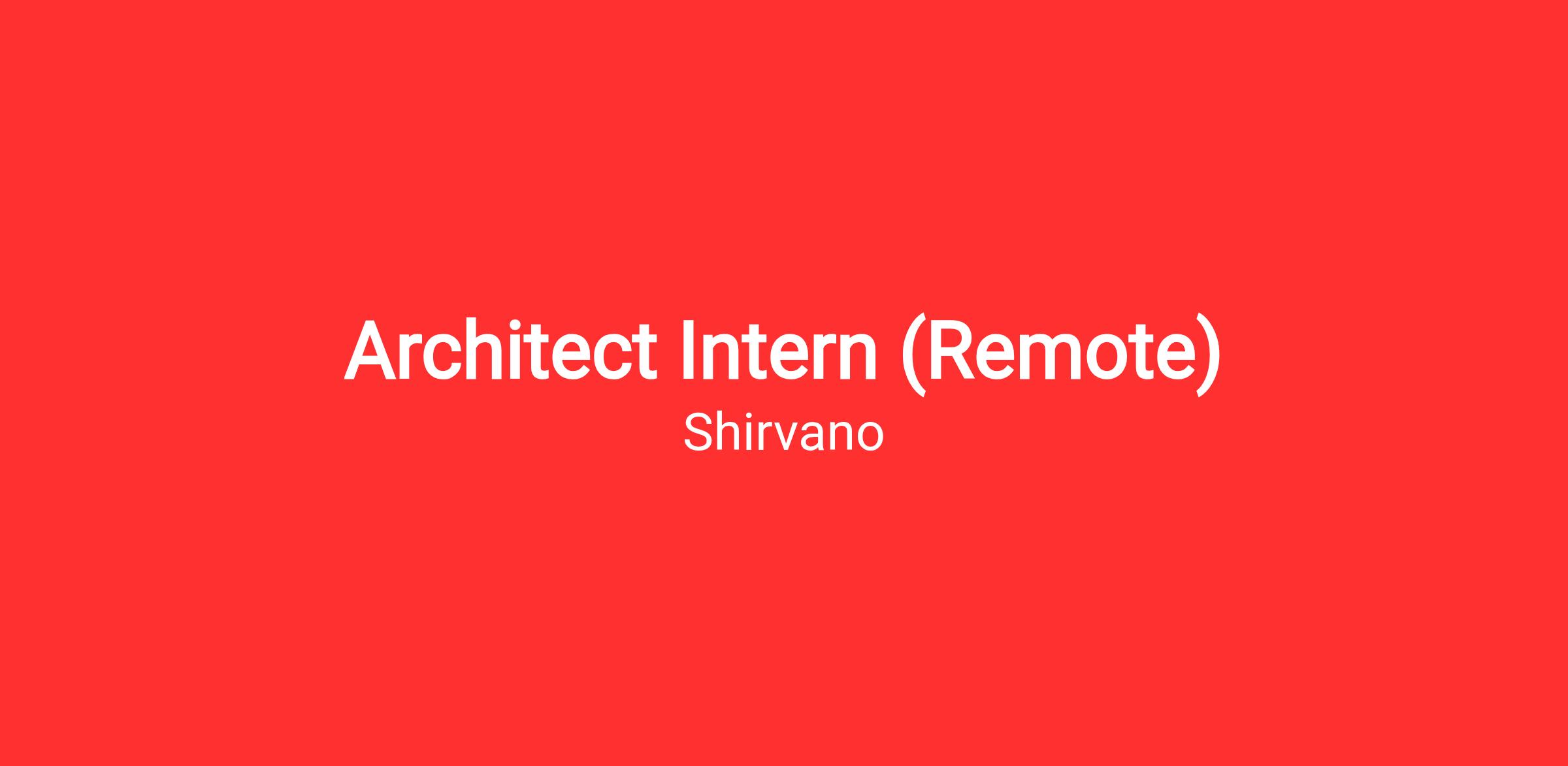 Architect Intern (Remote)

Shirvano